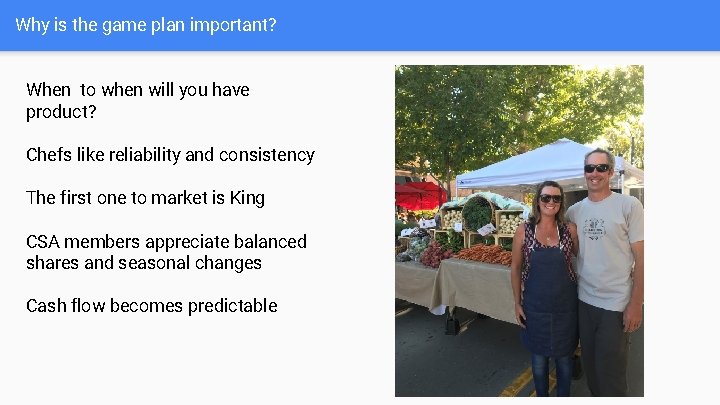 Why is the game plan important?

When to when will you have product?

Chefs like reliability and consistency

The first one to market is King

CSA members appreciate balanced shares and seasonal changes

Cash flow becomes predictable